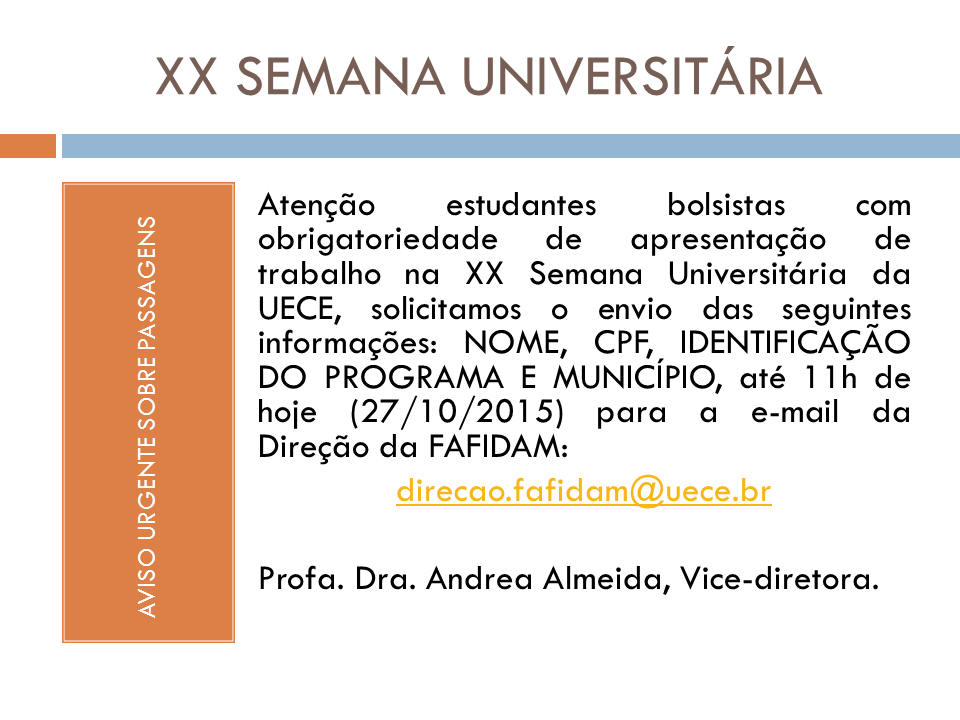 XX SEMANA UNIVERSITÁRIA

AVISO URGENTE SOBRE PASSAGENS

Atenção estudantes bolsistas com obrigatoriedade de apresentação de trabalho na XX Semana Universitária da UECE, solicitamos o envio das seguintes informações: NOME, CPF, IDENTIFICAÇÃO DO PROGRAMA E MUNICÍPIO, até 11h de hoje (27/10/2015) para a e-mail da Direção da FAFIDAM:

direcao.fafidam@uece.br

Profa. Dra. Andrea Almeida, Vice-diretora.